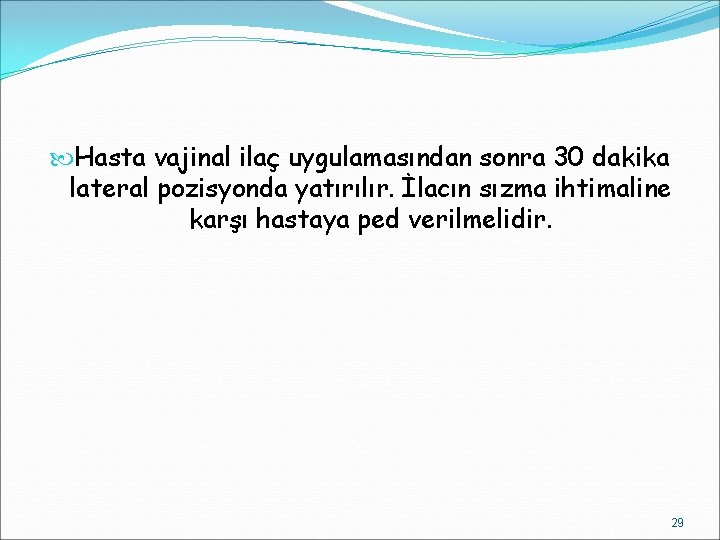 Hasta vajinal ilaç uygulamasından sonra 30 dakika lateral pozisyonda yatırılır. Ìlacın sızma ihtimaline karşı hastaya ped verilmelidir.

29